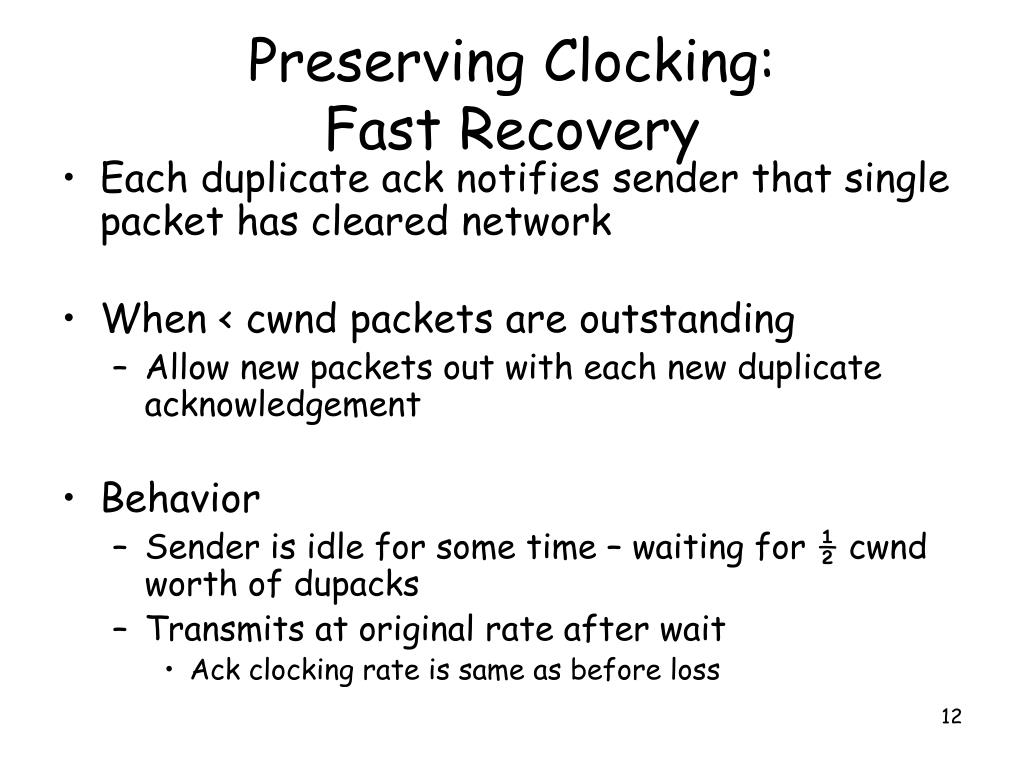 Preserving Clocking:
Fast Recovery

• Each duplicate ack notifies sender that single packet has cleared network

• When < cwnd packets are outstanding
– Allow new packets out with each new duplicate acknowledgement

• Behavior
– Sender is idle for some time – waiting for ½ cwnd worth of dupacks
– Transmits at original rate after wait
• Ack clocking rate is same as before loss

12